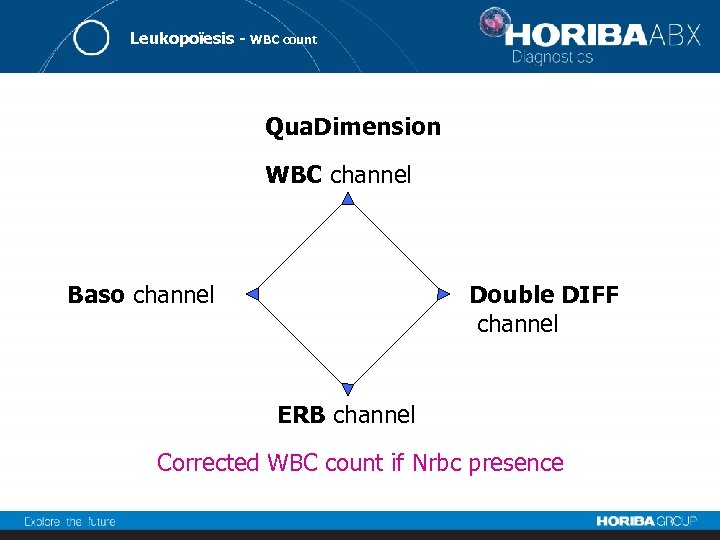 Leukopoïesis - WBC count

HORIBA ABX
Diagnostics

QuaDimension

WBC channel

Baso channel

Double DIFF channel

ERB channel

Corrected WBC count if Nrbc presence

Explore the future

HORIBA GROUP